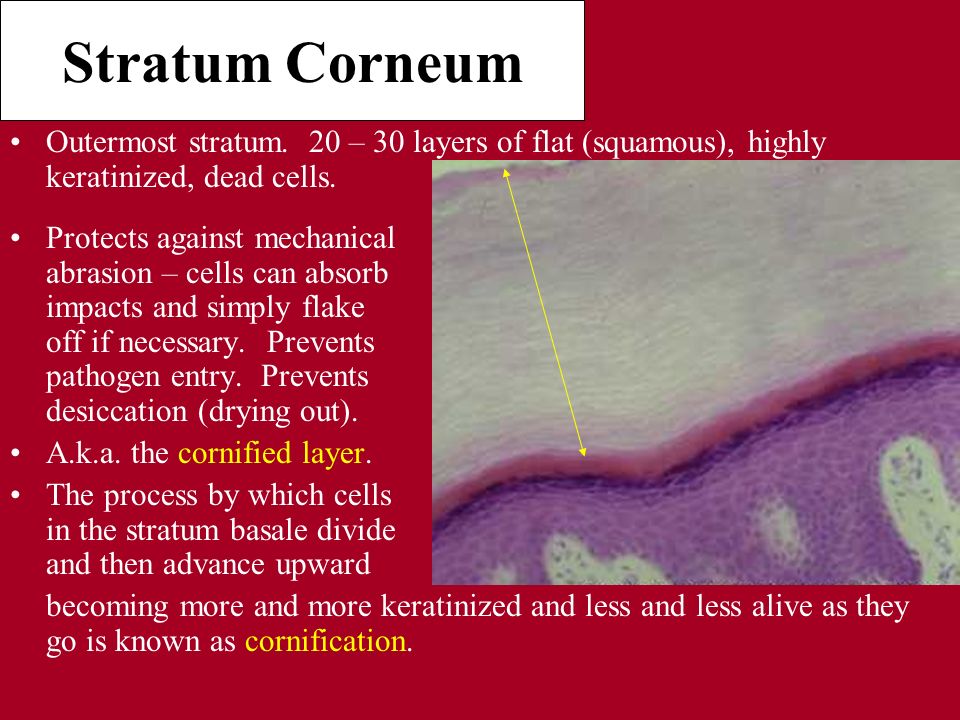 Stratum Corneum

• Outermost stratum. 20 – 30 layers of flat (squamous), highly keratinized, dead cells.

• Protects against mechanical abrasion – cells can absorb impacts and simply flake off if necessary. Prevents pathogen entry. Prevents desiccation (drying out).

• A.k.a. the cornified layer.

• The process by which cells in the stratum basale divide and then advance upward becoming more and more keratinized and less and less alive as they go is known as cornification.